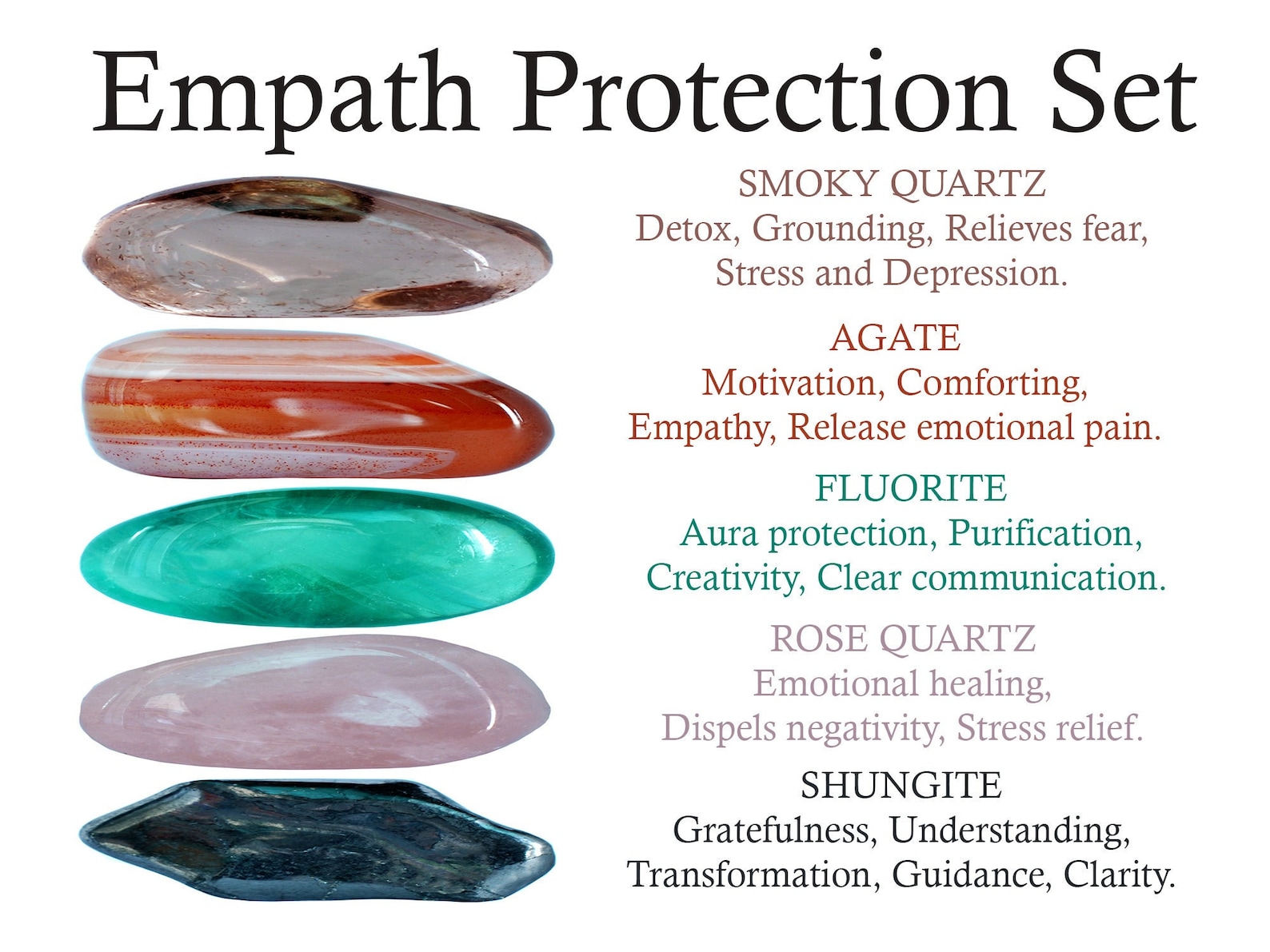 Empath Protection Set

SMOKY QUARTZ
Detox, Grounding, Relieves fear, Stress and Depression.

AGATE
Motivation, Comforting, Empathy, Release emotional pain.

FLUORITE
Aura protection, Purification, Creativity, Clear communication.

ROSE QUARTZ
Emotional healing, Dispels negativity, Stress relief.

SHUNGITE
Gratefulness, Understanding, Transformation, Guidance, Clarity.